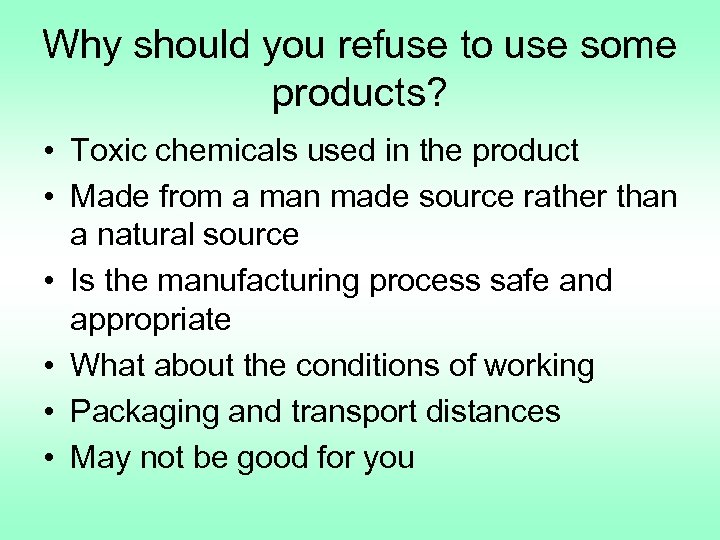 Why should you refuse to use some products?

• Toxic chemicals used in the product
• Made from a man made source rather than a natural source
• Is the manufacturing process safe and appropriate
• What about the conditions of working
• Packaging and transport distances
• May not be good for you